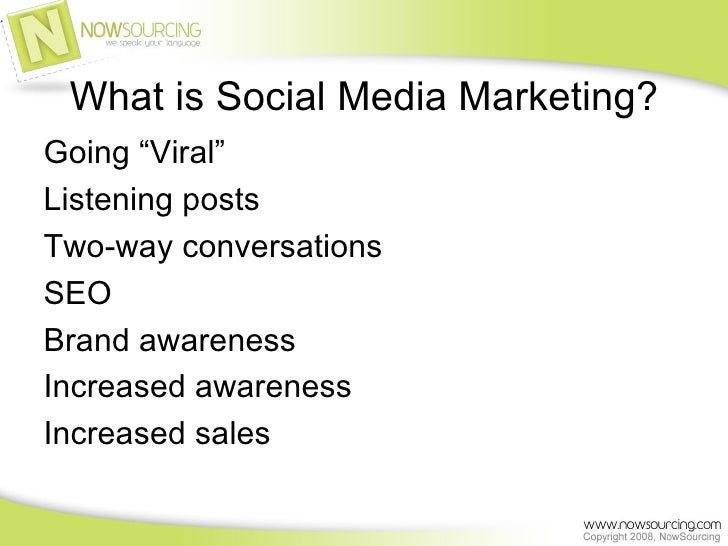 N NOWSOURCING
we speak your language

What is Social Media Marketing?

Going “Viral”
Listening posts
Two-way conversations
SEO
Brand awareness
Increased awareness
Increased sales

www.nowsourcing.com
Copyright 2008, NowSourcing